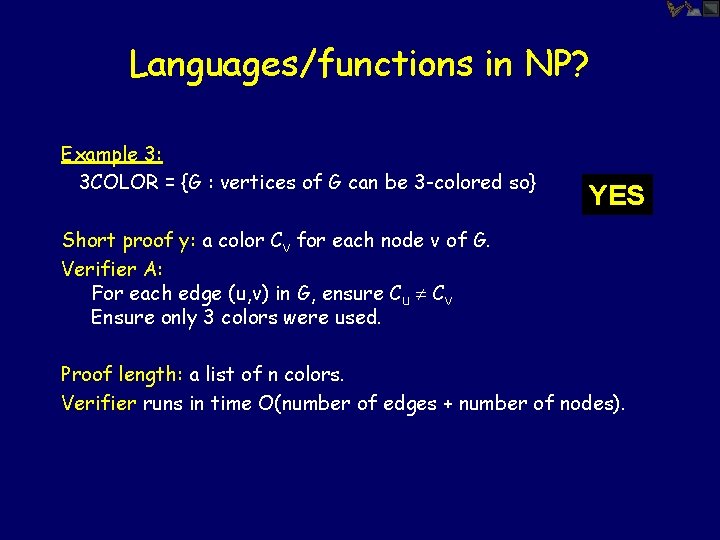 Languages/functions in NP?

Example 3:
3COLOR = {G : vertices of G can be 3-colored so}

YES

Short proof y: a color $C_v$ for each node v of G.

Verifier A:
For each edge (u,v) in G, ensure $C_u \neq C_v$
Ensure only 3 colors were used.

Proof length: a list of n colors.

Verifier runs in time O(number of edges + number of nodes).